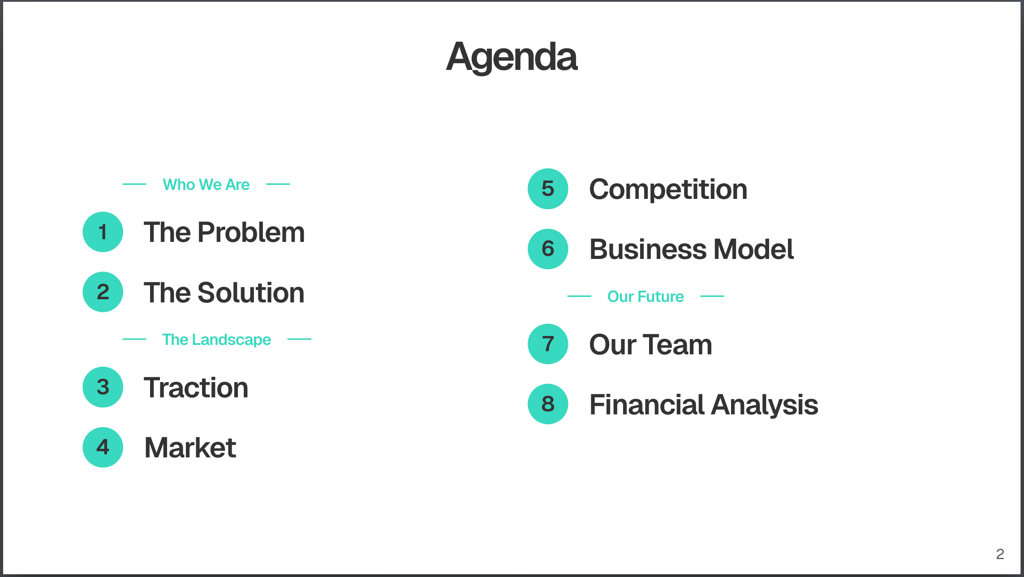 Agenda

Who We Are

1 The Problem

2 The Solution

The Landscape

3 Traction

4 Market

5 Competition

6 Business Model

Our Future

7 Our Team

8 Financial Analysis

2